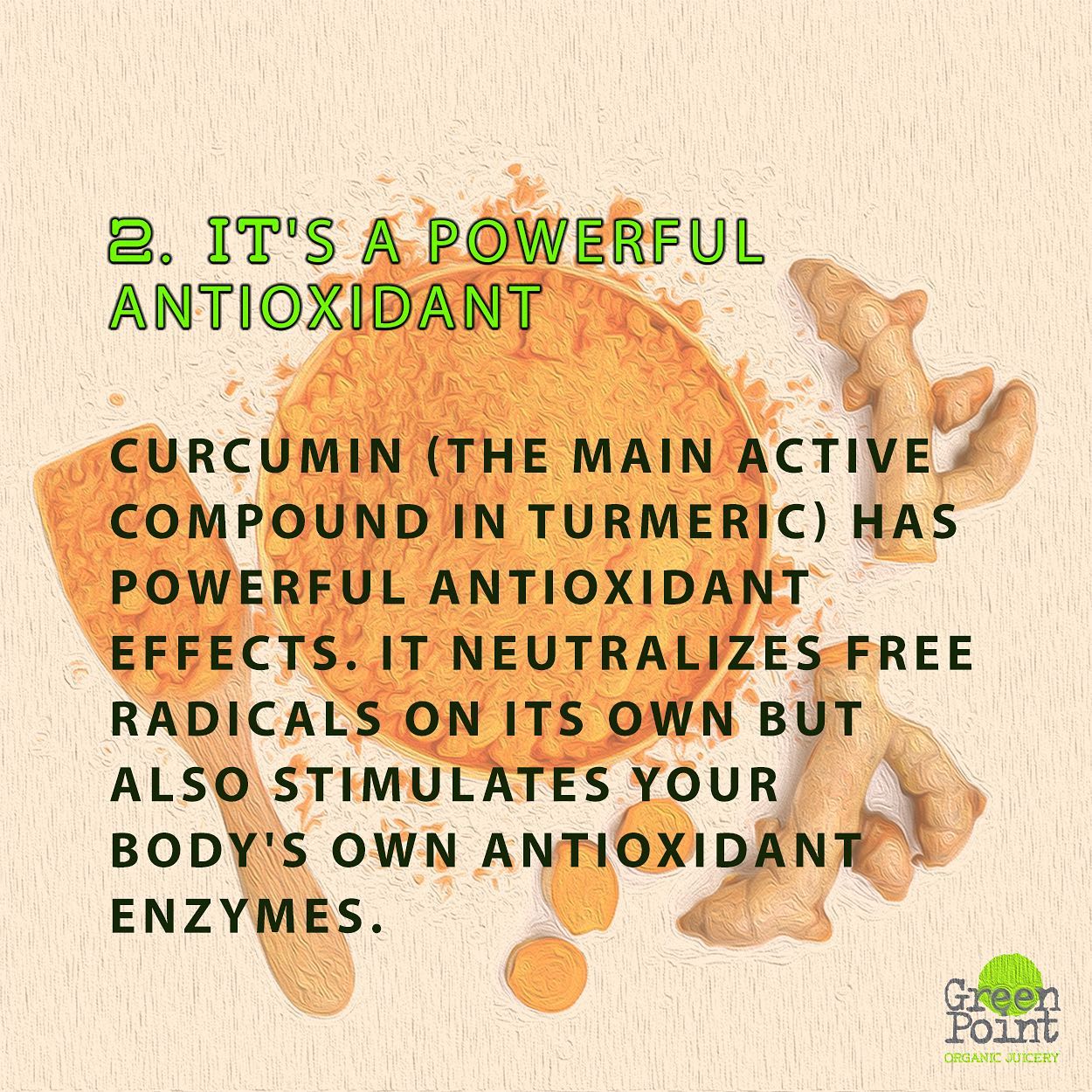 2. IT'S A POWERFUL ANTIOXIDANT

CURCUMIN (THE MAIN ACTIVE COMPOUND IN TURMERIC) HAS POWERFUL ANTIOXIDANT EFFECTS. IT NEUTRALIZES FREE RADICALS ON ITS OWN BUT ALSO STIMULATES YOUR BODY'S OWN ANTIOXIDANT ENZYMES.

Green Point
ORGANIC JUICERY